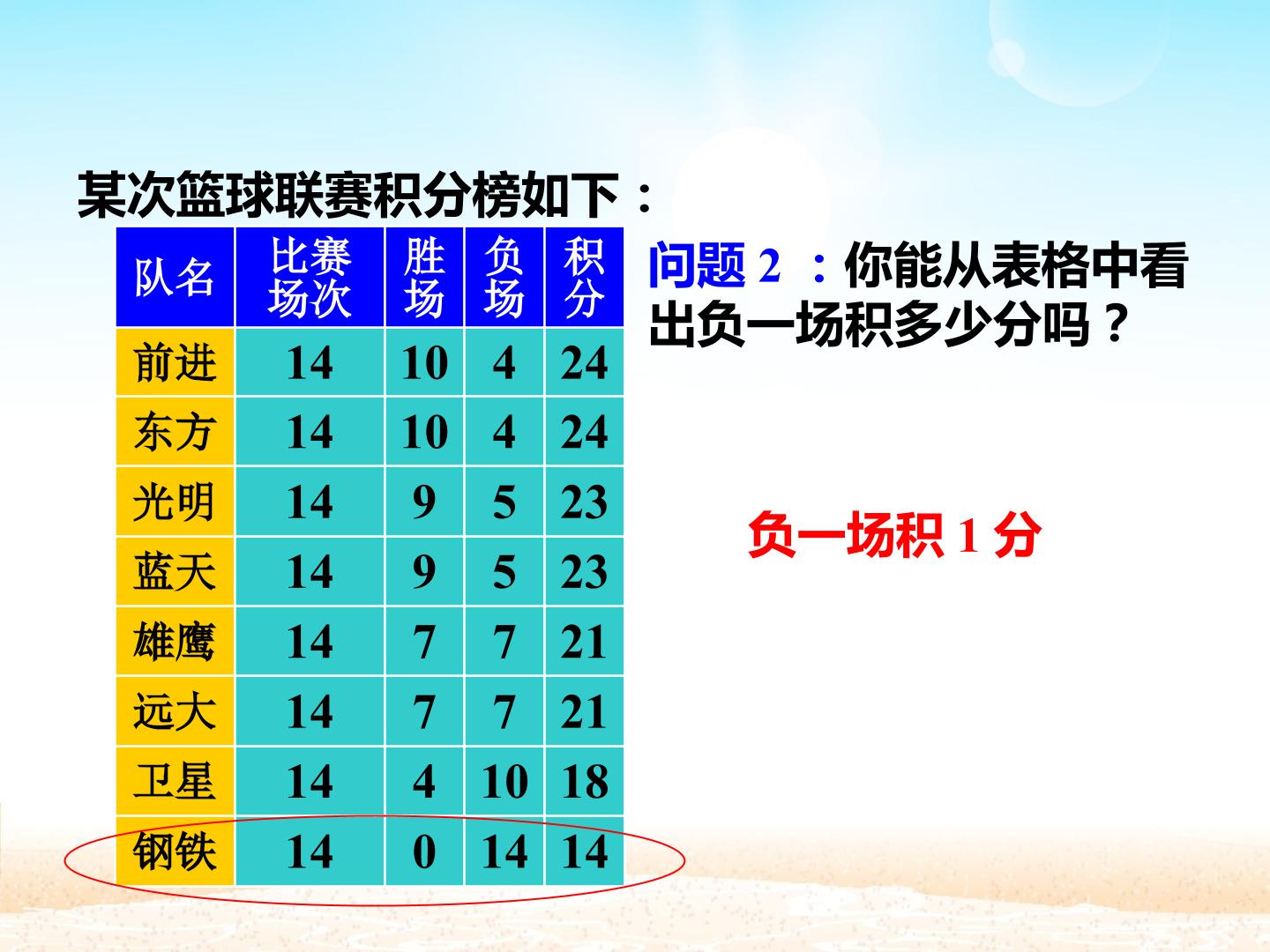 某次篮球联赛积分榜如下：

| 队名 | 比赛场次 | 胜场 | 负场 | 积分 |
|---|---|---|---|---|
| 前进 | 14 | 10 | 4 | 24 |
| 东方 | 14 | 10 | 4 | 24 |
| 光明 | 14 | 9 | 5 | 23 |
| 蓝天 | 14 | 9 | 5 | 23 |
| 雄鹰 | 14 | 7 | 7 | 21 |
| 远大 | 14 | 7 | 7 | 21 |
| 卫星 | 14 | 4 | 10 | 18 |
| 钢铁 | 14 | 0 | 14 | 14 |

问题2：你能从表格中看出负一场积多少分吗？

负一场积1分